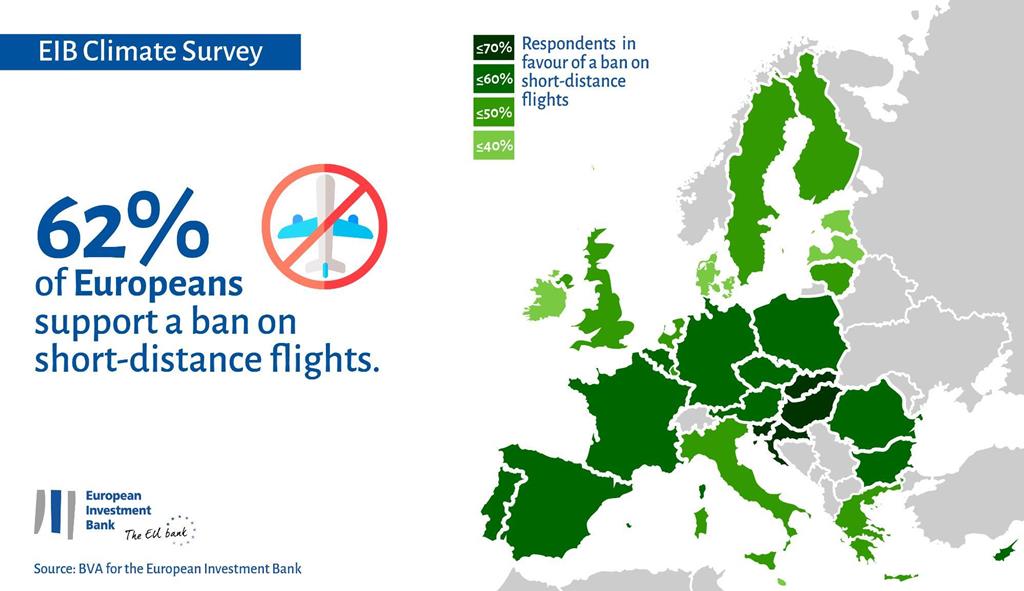 EIB Climate Survey

62%
of Europeans
support a ban on short-distance flights.

≤70%
≤60%
≤50%
≤40%
Respondents in favour of a ban on short-distance flights

European Investment Bank
The EU bank

Source: BVA for the European Investment Bank